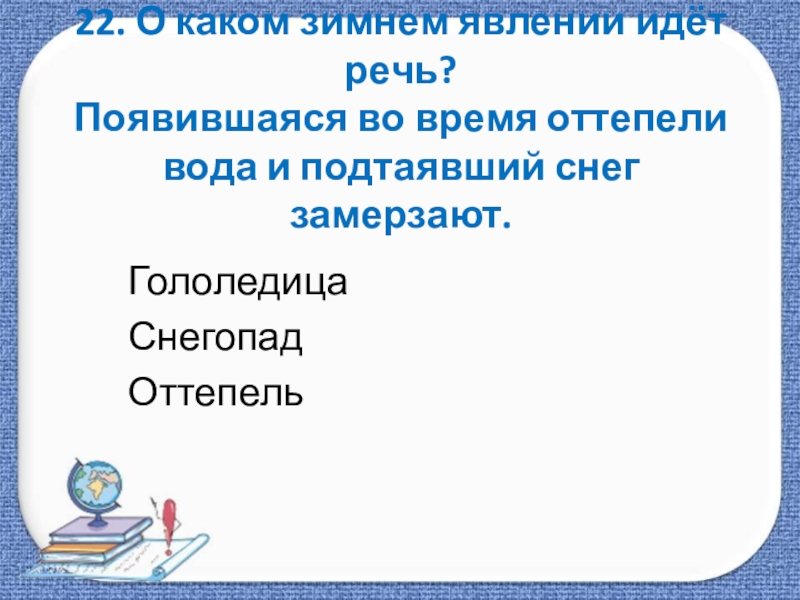 22. О каком зимнем явлении идёт речь?
Появившаяся во время оттепели вода и подтаявший снег замерзают.

Гололедица

Снегопад

Оттепель